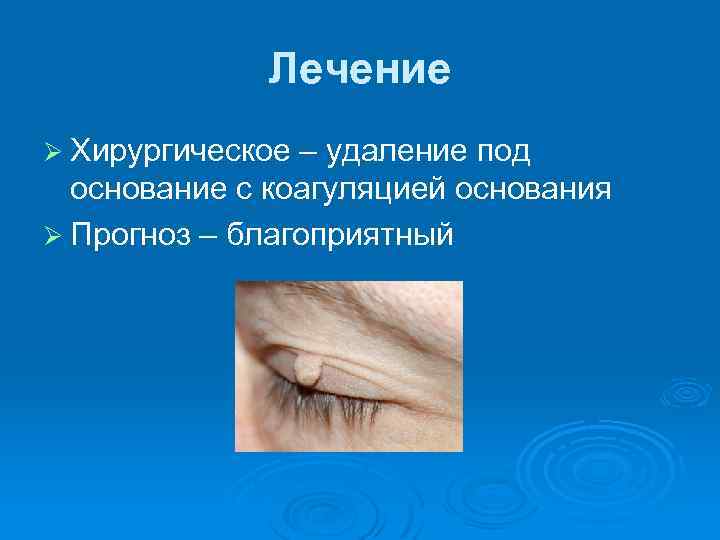 Лечение

➢ Хирургическое – удаление под основание с коагуляцией основания

➢ Прогноз – благоприятный